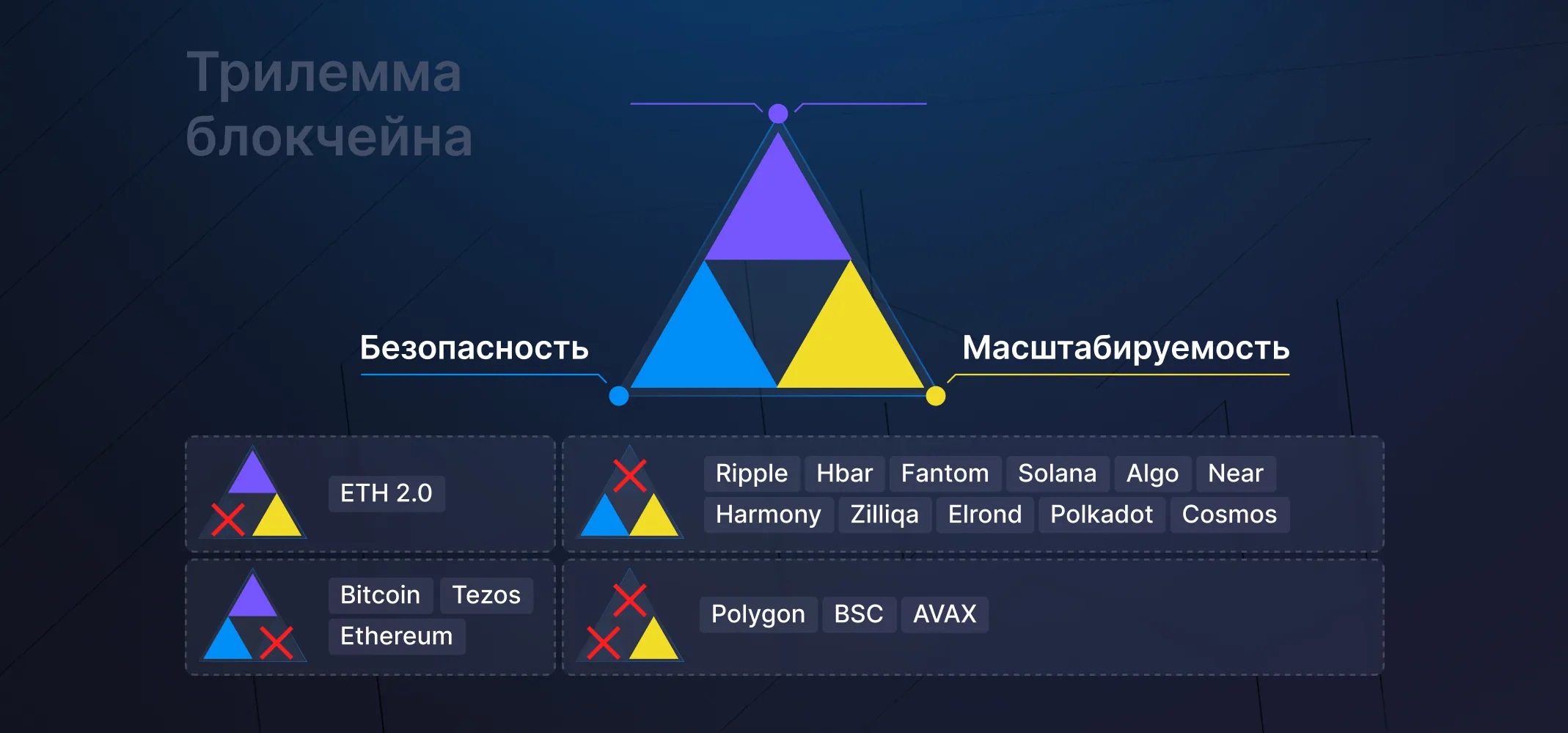 Трилемма блокчейна

Безопасность

Масштабируемость

ETH 2.0

Ripple Hbar Fantom Solana Algo Near
Harmony Zilliqa Elrond Polkadot Cosmos

Bitcoin Tezos
Ethereum

Polygon BSC AVAX